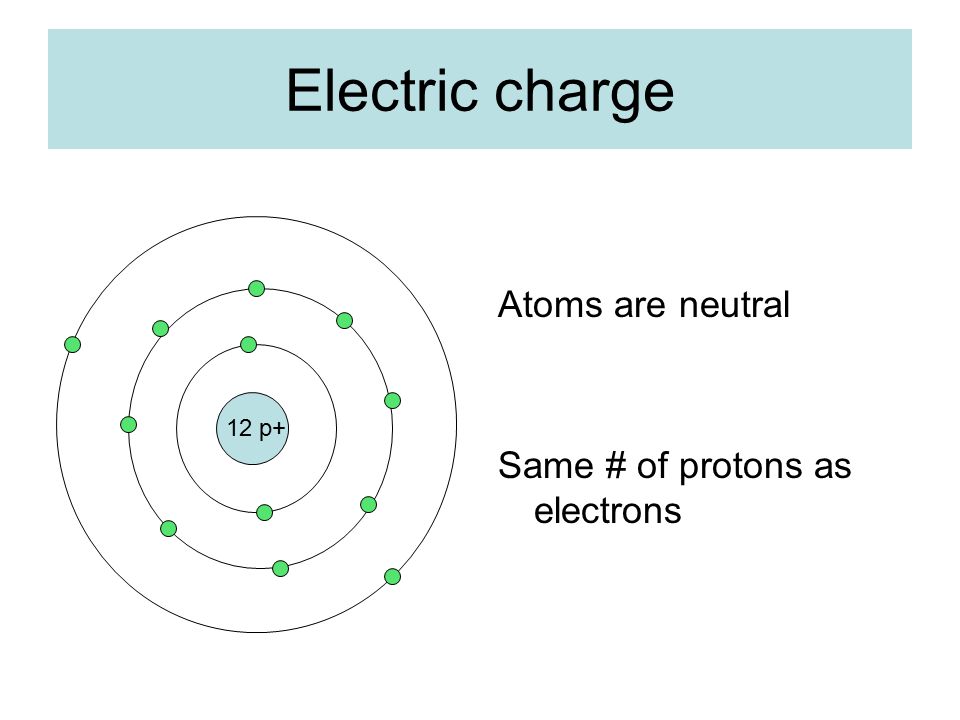 Electric charge

12 p+

Atoms are neutral

Same # of protons as electrons